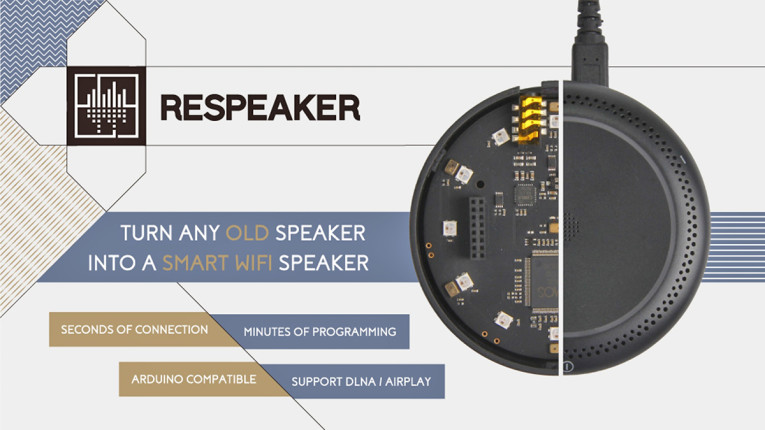 RESPEAKER

TURN ANY OLD SPEAKER INTO A SMART WIFI SPEAKER

SECONDS OF CONNECTION

MINUTES OF PROGRAMMING

ARDUINO COMPATIBLE

SUPPORT DLNA / AIRPLAY